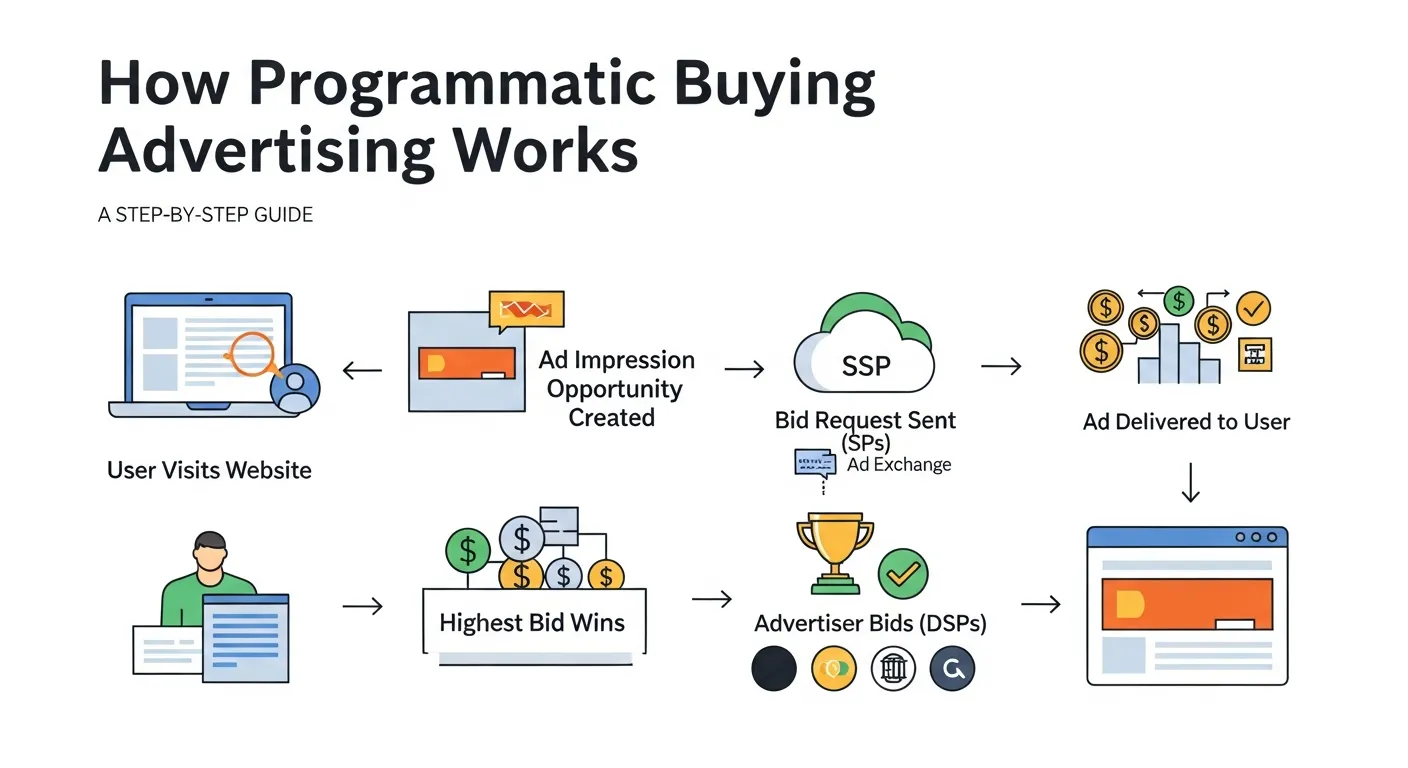 How Programmatic Buying Advertising Works

A STEP-BY-STEP GUIDE

User Visits Website

Ad Impression Opportunity Created

SSP

Bid Request Sent (SPs)

Ad Exchange

Ad Delivered to User

Highest Bid Wins

Advertiser Bids (DSPs)